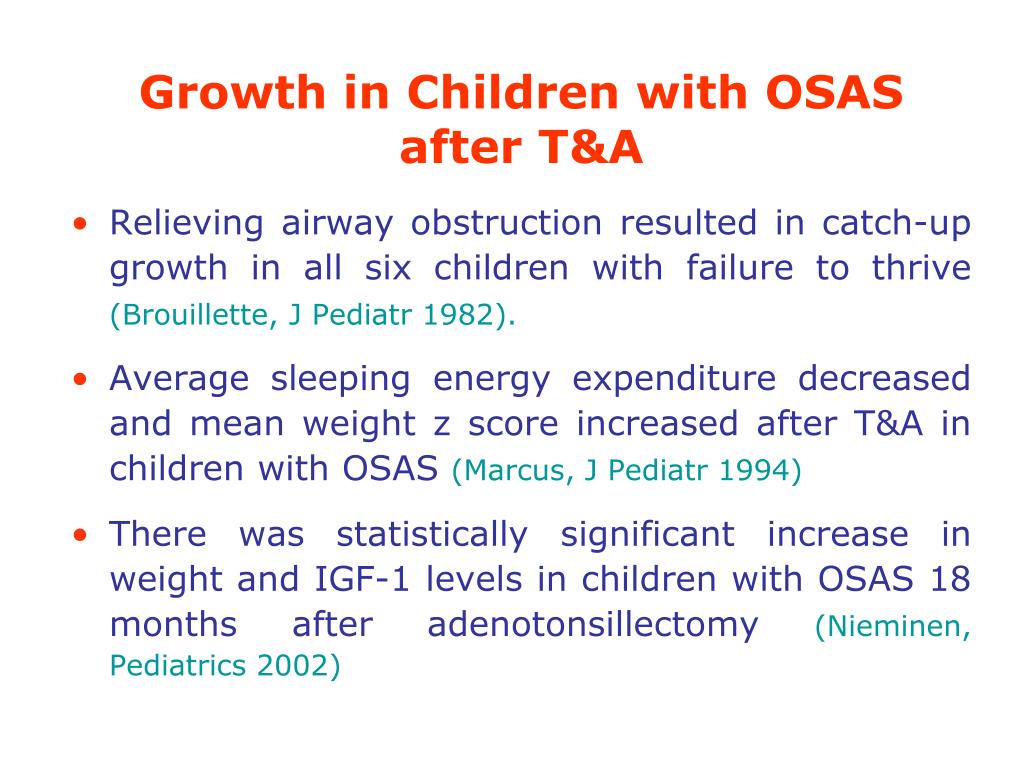 Growth in Children with OSAS after T&A

• Relieving airway obstruction resulted in catch-up growth in all six children with failure to thrive (Brouillette, J Pediatr 1982).

• Average sleeping energy expenditure decreased and mean weight z score increased after T&A in children with OSAS (Marcus, J Pediatr 1994)

• There was statistically significant increase in weight and IGF-1 levels in children with OSAS 18 months after adenotonsillectomy (Nieminen, Pediatrics 2002)